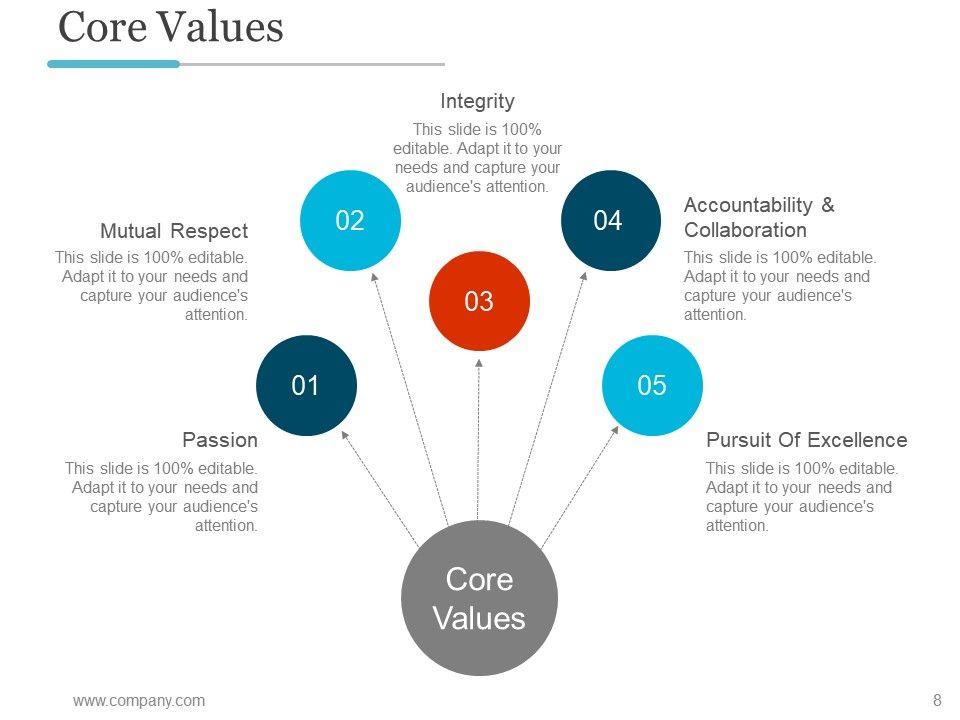 Core Values

Integrity

This slide is 100% editable. Adapt it to your needs and capture your audience's attention.

Mutual Respect

This slide is 100% editable. Adapt it to your needs and capture your audience's attention.

02

04

Accountability & Collaboration

This slide is 100% editable. Adapt it to your needs and capture your audience's attention.

03

01

05

Passion

This slide is 100% editable. Adapt it to your needs and capture your audience's attention.

Pursuit Of Excellence

This slide is 100% editable. Adapt it to your needs and capture your audience's attention.

Core Values

www.company.com

8